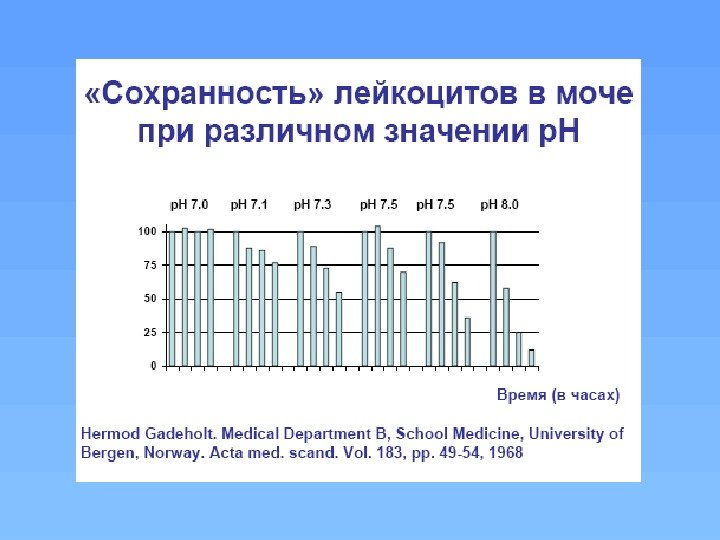 «Сохранность» лейкоцитов в моче при различном значении pH

pH 7.0 pH 7.1 pH 7.3 pH 7.5 pH 7.5 pH 8.0

100
75
50
25
0

Время (в часах)

Hermod Gadeholt. Medical Department B, School Medicine, University of Bergen, Norway. Acta med. scand. Vol. 183, pp. 49-54, 1968